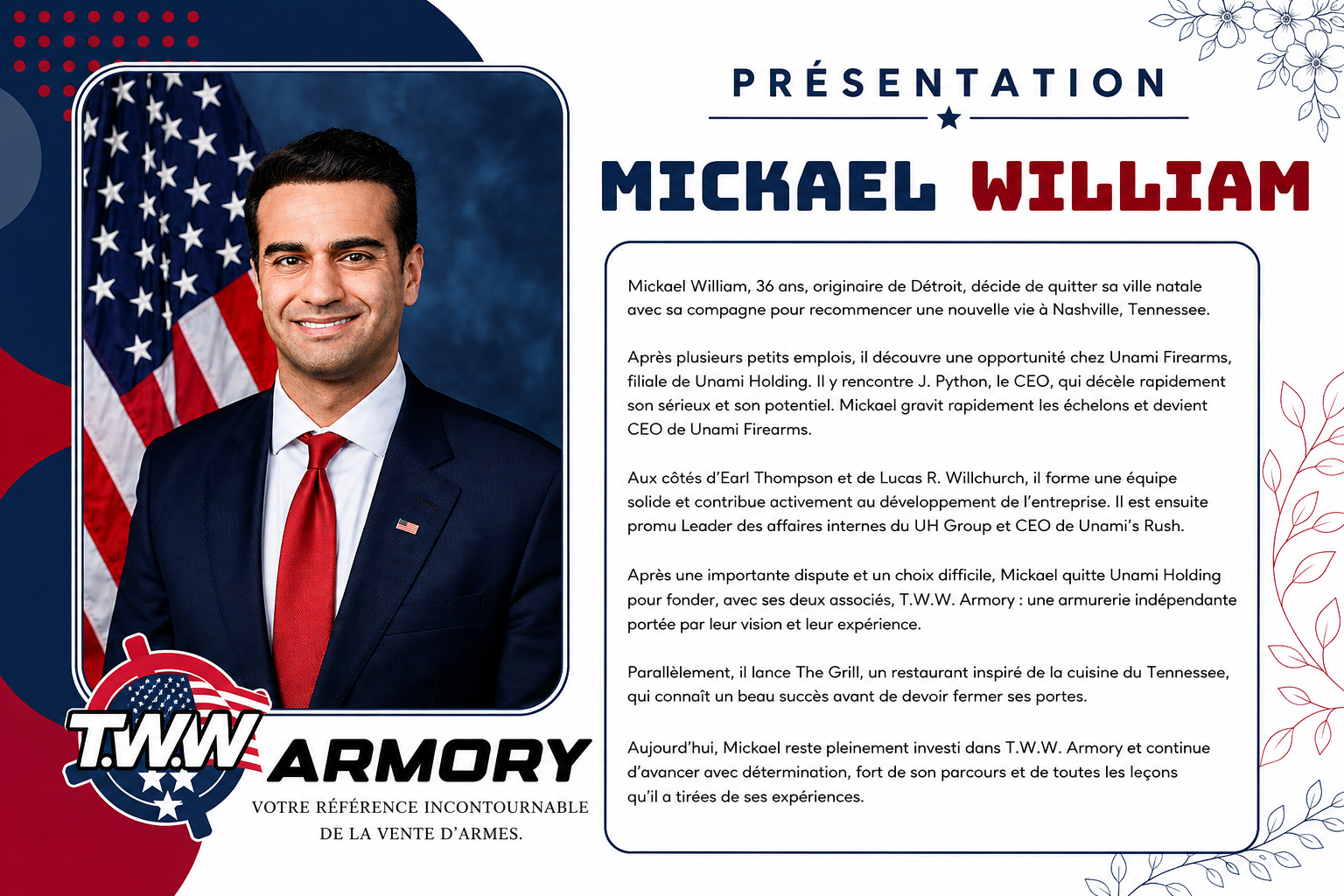 PRÉSENTATION

MICKAEL WILLIAM

Mickael William, 36 ans, originaire de Détroit, décide de quitter sa ville natale avec sa compagne pour recommencer une nouvelle vie à Nashville, Tennessee.

Après plusieurs petits emplois, il découvre une opportunité chez Unami Firearms, filiale de Unami Holding. Il y rencontre J. Python, le CEO, qui décèle rapidement son sérieux et son potentiel. Mickael gravit rapidement les échelons et devient CEO de Unami Firearms.

Aux côtés d'Earl Thompson et de Lucas R. Willchurch, il forme une équipe solide et contribue activement au développement de l'entreprise. Il est ensuite promu Leader des affaires internes du UH Group et CEO de Unami's Rush.

Après une importante dispute et un choix difficile, Mickael quitte Unami Holding pour fonder, avec ses deux associés, T.W.W. Armory : une armurerie indépendante portée par leur vision et leur expérience.

Parallèlement, il lance The Grill, un restaurant inspiré de la cuisine du Tennessee, qui connaît un beau succès avant de devoir fermer ses portes.

Aujourd'hui, Mickael reste pleinement investi dans T.W.W. Armory et continue d'avancer avec détermination, fort de son parcours et de toutes les leçons qu'il a tirées de ses expériences.

T.W.W ARMORY
VOTRE RÉFÉRENCE INCONTOURNABLE
DE LA VENTE D'ARMES.